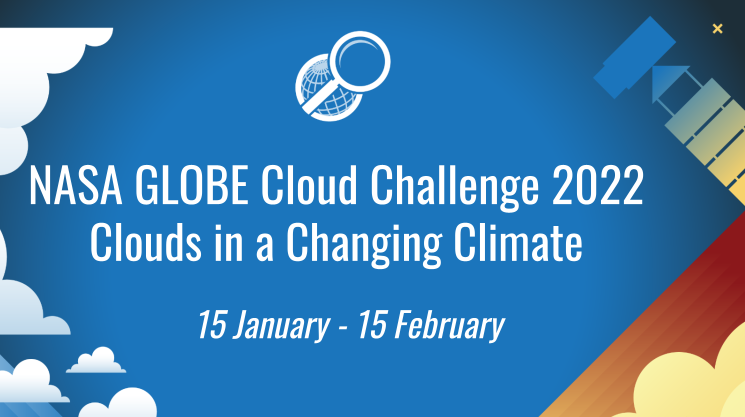 ×

NASA GLOBE Cloud Challenge 2022
Clouds in a Changing Climate

15 January - 15 February